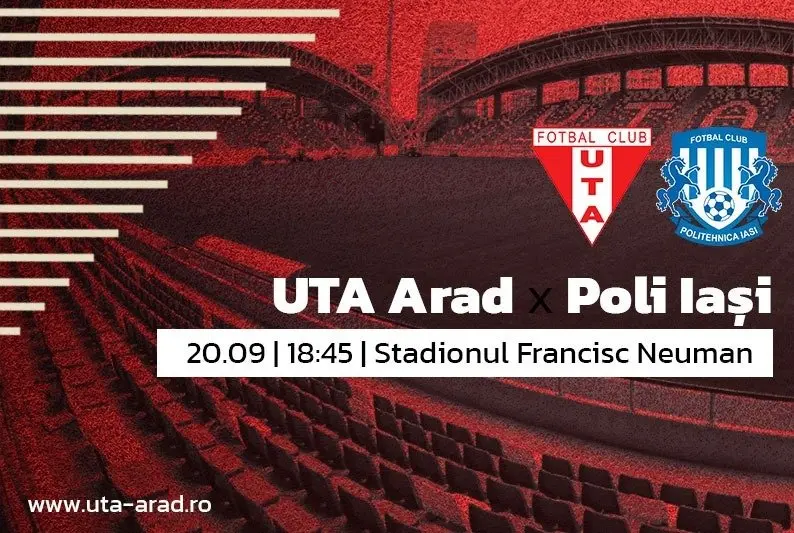 FOTBAL CLUB
UTA

FOTBAL CLUB
POLITEHNICA IASI

UTA Arad x Poli Iași

20.09 | 18:45 | Stadionul Francisc Neuman

www.uta-arad.ro